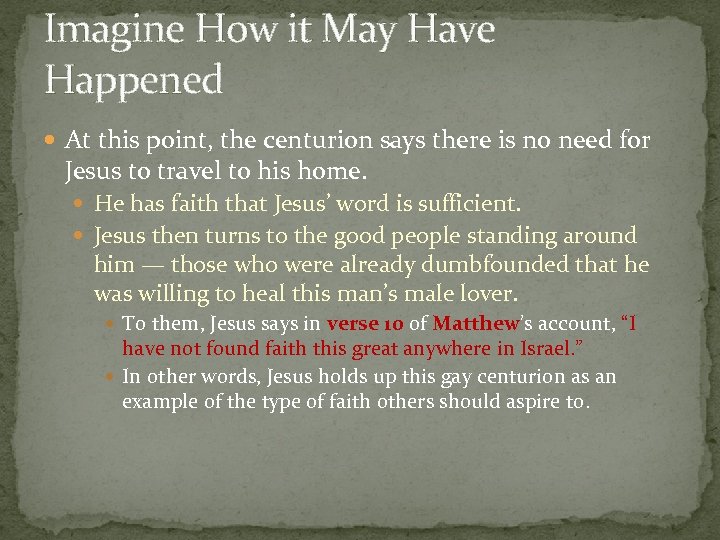 Imagine How it May Have Happened

At this point, the centurion says there is no need for Jesus to travel to his home.

He has faith that Jesus' word is sufficient.

Jesus then turns to the good people standing around him — those who were already dumbfounded that he was willing to heal this man's male lover.

To them, Jesus says in verse 10 of Matthew's account, "I have not found faith this great anywhere in Israel."

In other words, Jesus holds up this gay centurion as an example of the type of faith others should aspire to.